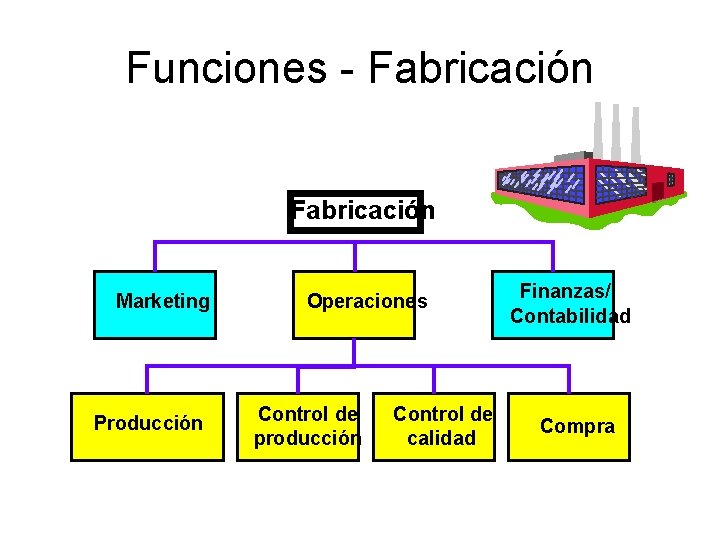 Funciones - Fabricación

Fabricación

Marketing

Operaciones

Finanzas/ Contabilidad

Producción

Control de producción

Control de calidad

Compra